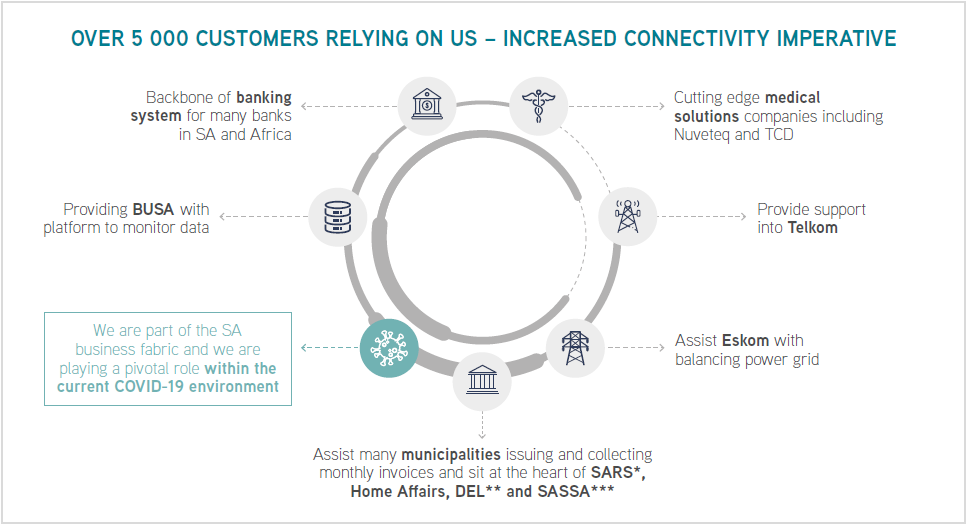 OVER 5 000 CUSTOMERS RELYING ON US – INCREASED CONNECTIVITY IMPERATIVE

Backbone of banking system for many banks in SA and Africa

Cutting edge medical solutions companies including Nuveteq and TCD

Providing BUSA with platform to monitor data

Provide support into Telkom

We are part of the SA business fabric and we are playing a pivotal role within the current COVID-19 environment

Assist Eskom with balancing power grid

Assist many municipalities issuing and collecting monthly invoices and sit at the heart of SARS*, Home Affairs, DEL** and SASSA***